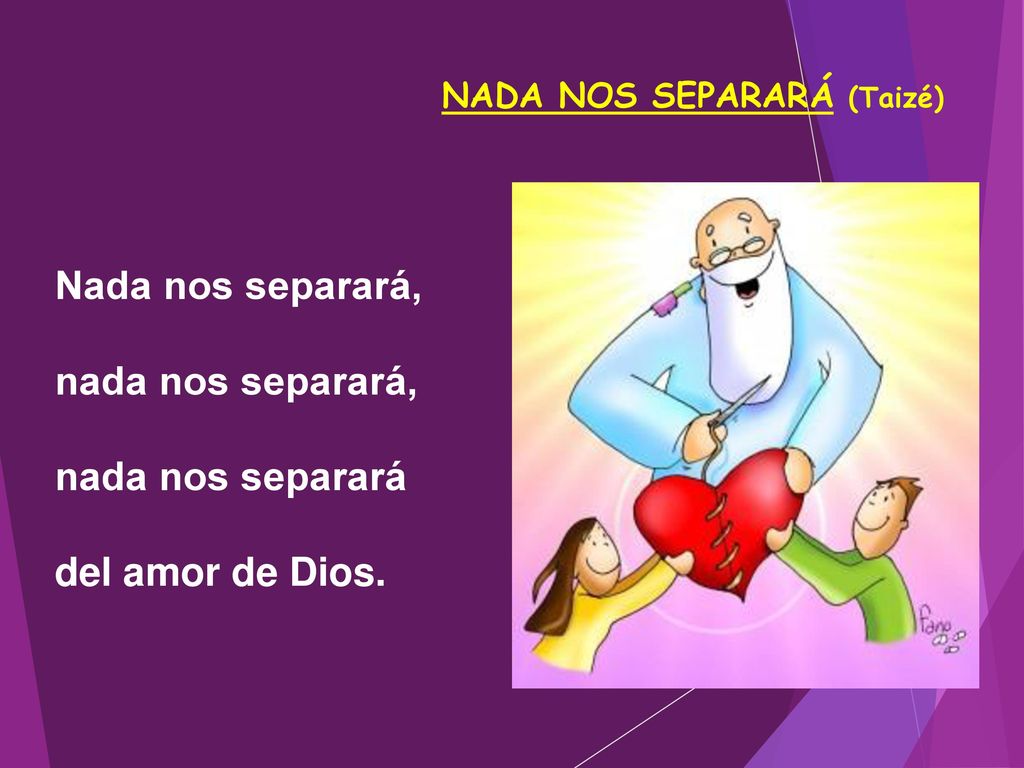 NADA NOS SEPARARÁ (Taizé)

Nada nos separará,

nada nos separará,

nada nos separará

del amor de Dios.

fano